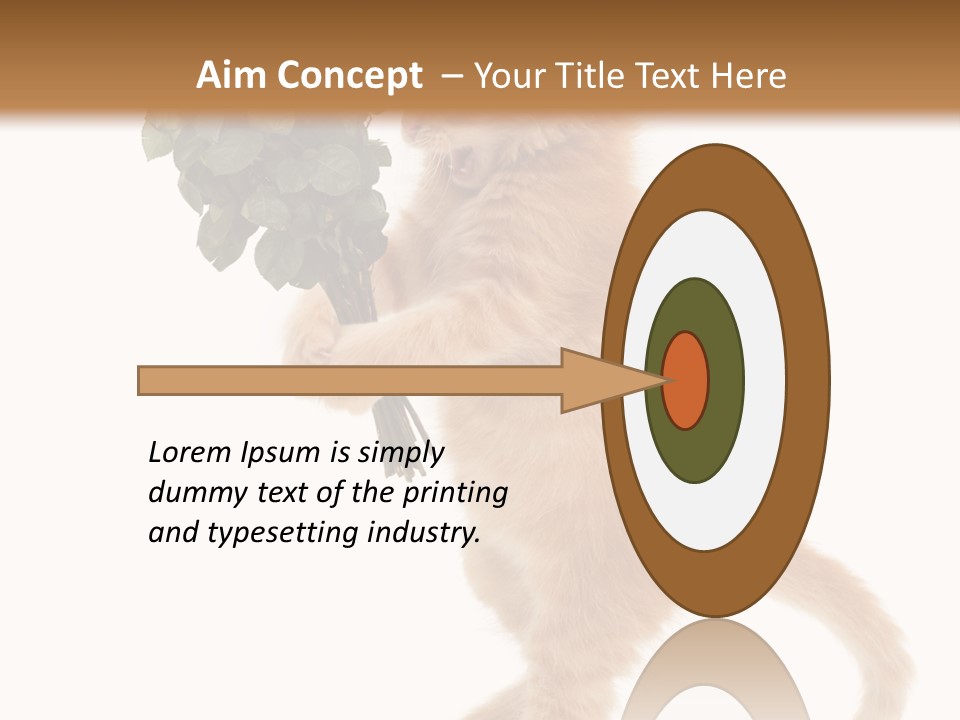 Aim Concept – Your Title Text Here

Lorem Ipsum is simply dummy text of the printing and typesetting industry.